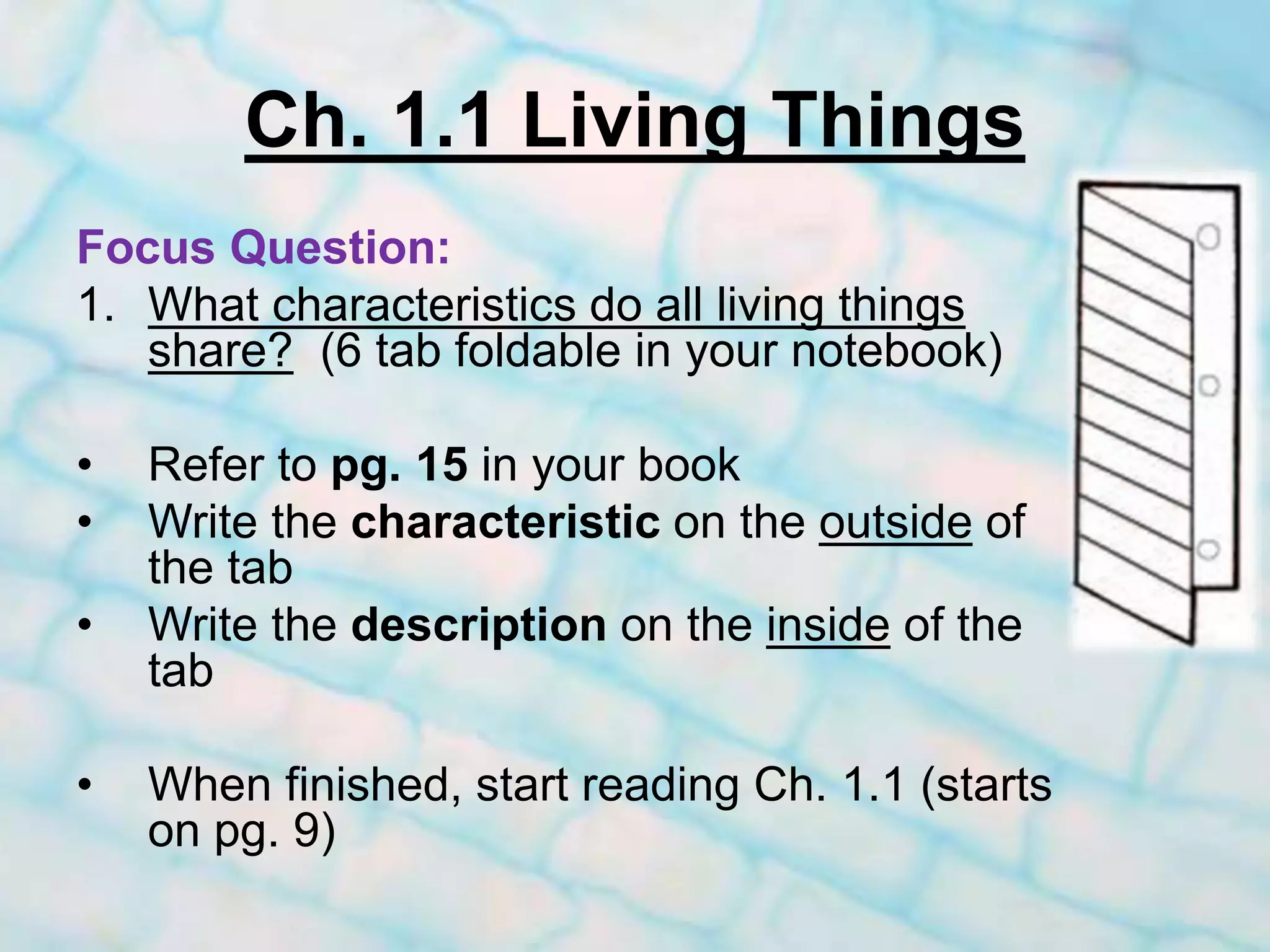 Ch. 1.1 Living Things

Focus Question:

1. What characteristics do all living things share? (6 tab foldable in your notebook)

• Refer to pg. 15 in your book
• Write the characteristic on the outside of the tab
• Write the description on the inside of the tab

• When finished, start reading Ch. 1.1 (starts on pg. 9)